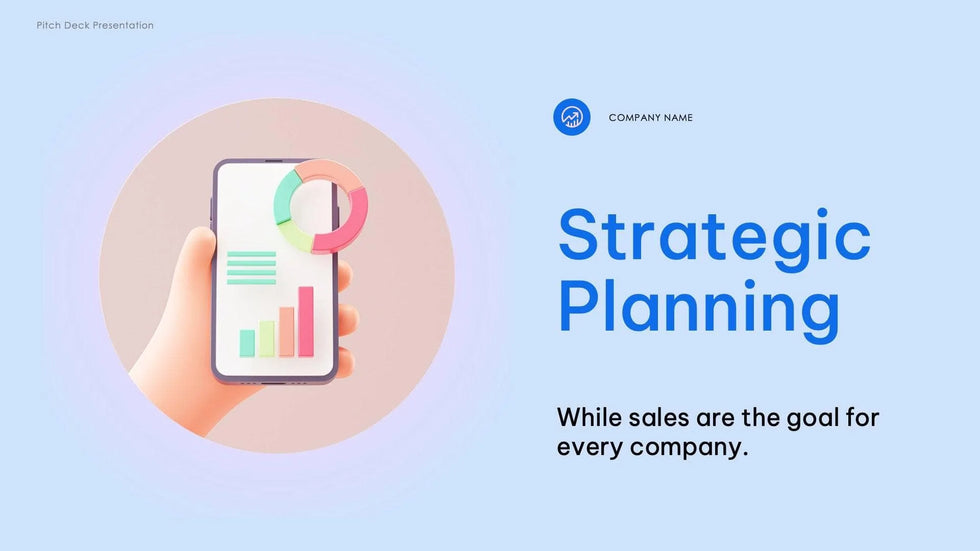 Pitch Deck Presentation

COMPANY NAME

Strategic Planning

While sales are the goal for every company.